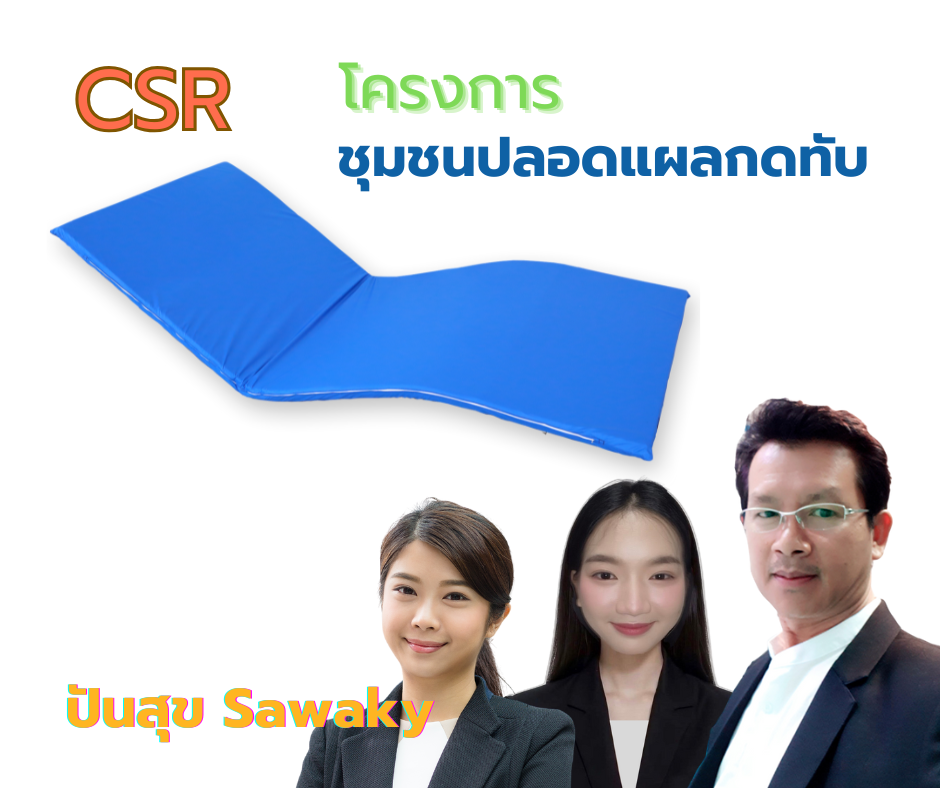 CSR

โครงการ
ชุมชนปลอดแผลกดทับ

ปันสุข Sawaky